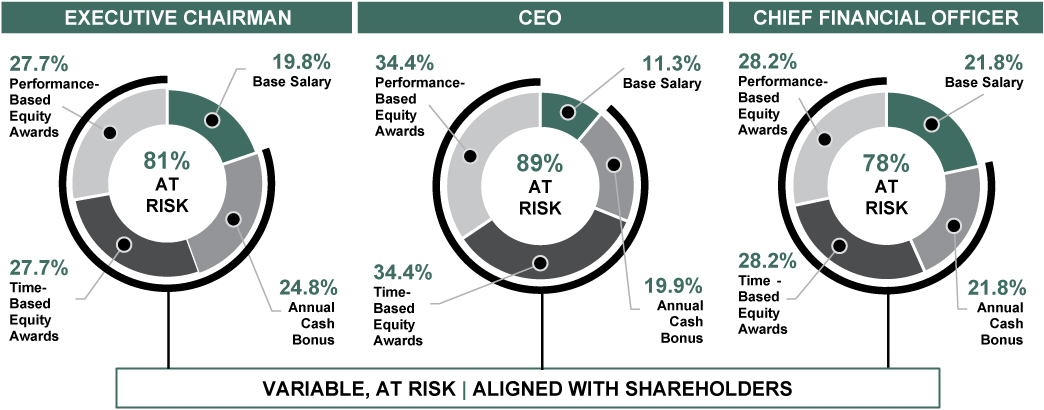 EXECUTIVE CHAIRMAN

27.7%
Performance-Based Equity Awards

19.8%
Base Salary

81%
AT RISK

27.7%
Time-Based Equity Awards

24.8%
Annual Cash Bonus

CEO

34.4%
Performance-Based Equity Awards

11.3%
Base Salary

89%
AT RISK

34.4%
Time-Based Equity Awards

19.9%
Annual Cash Bonus

CHIEF FINANCIAL OFFICER

28.2%
Performance-Based Equity Awards

21.8%
Base Salary

78%
AT RISK

28.2%
Time - Based Equity Awards

21.8%
Annual Cash Bonus

VARIABLE, AT RISK | ALIGNED WITH SHAREHOLDERS